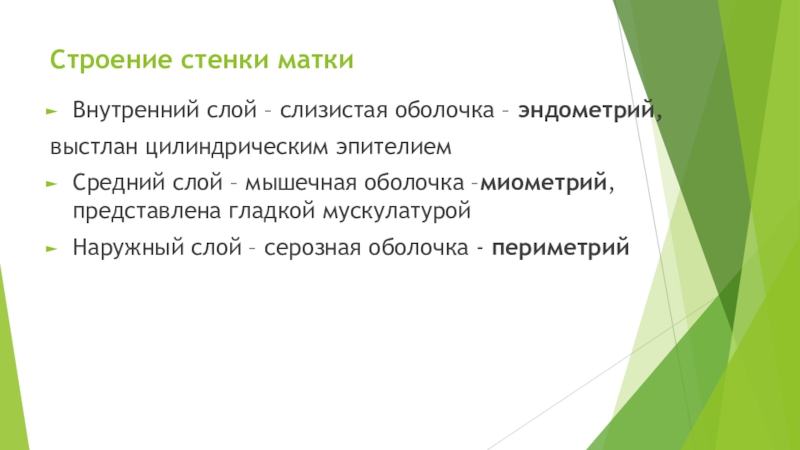 Строение стенки матки

Внутренний слой – слизистая оболочка – эндометрий,

выстлан цилиндрическим эпителием

Средний слой – мышечная оболочка –миометрий, представлена гладкой мускулатурой

Наружный слой – серозная оболочка - периметрий